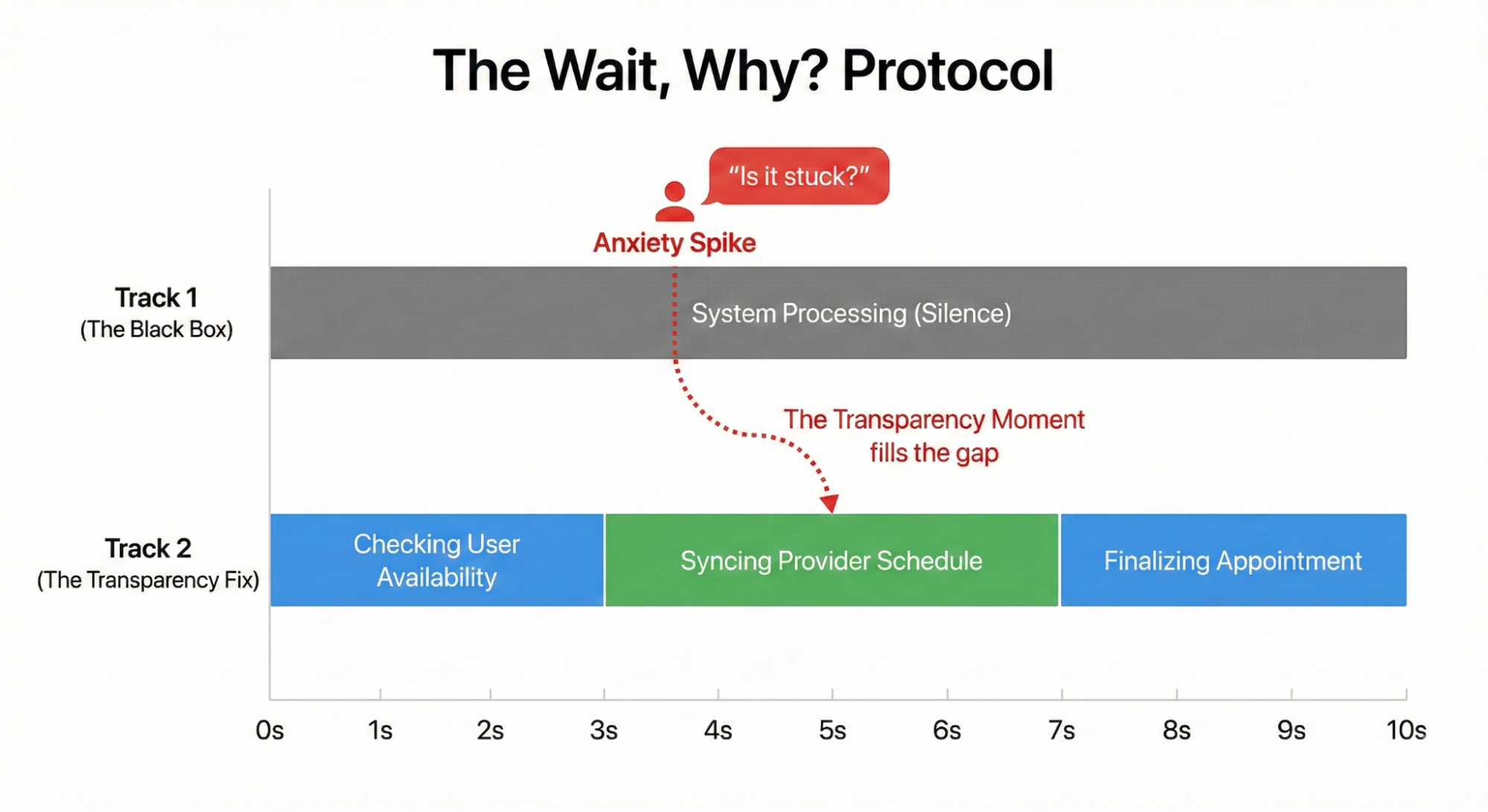 The Wait, Why? Protocol

"Is it stuck?"

Anxiety Spike

Track 1
(The Black Box)

System Processing (Silence)

The Transparency Moment fills the gap

Track 2
(The Transparency Fix)

Checking User Availability

Syncing Provider Schedule

Finalizing Appointment

0s 1s 2s 3s 4s 5s 6s 7s 8s 9s 10s